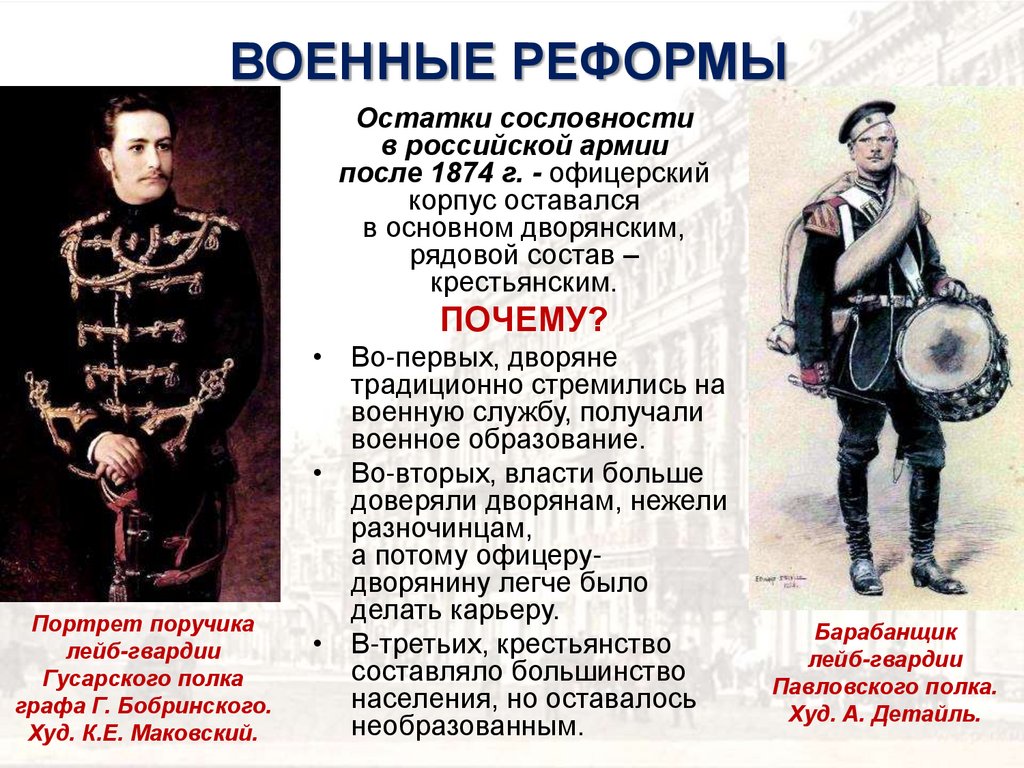 ВОЕННЫЕ РЕФОРМЫ

Остатки сословности в российской армии после 1874 г. - офицерский корпус оставался в основном дворянским, рядовой состав – крестьянским.

ПОЧЕМУ?

• Во-первых, дворяне традиционно стремились на военную службу, получали военное образование.
• Во-вторых, власти больше доверяли дворянам, нежели разночинцам, а потому офицеру-дворянину легче было делать карьеру.
• В-третьих, крестьянство составляло большинство населения, но оставалось необразованным.

Портрет поручика лейб-гвардии Гусарского полка графа Г. Бобринского. Худ. К.Е. Маковский.

Барабанщик лейб-гвардии Павловского полка. Худ. А. Детайль.